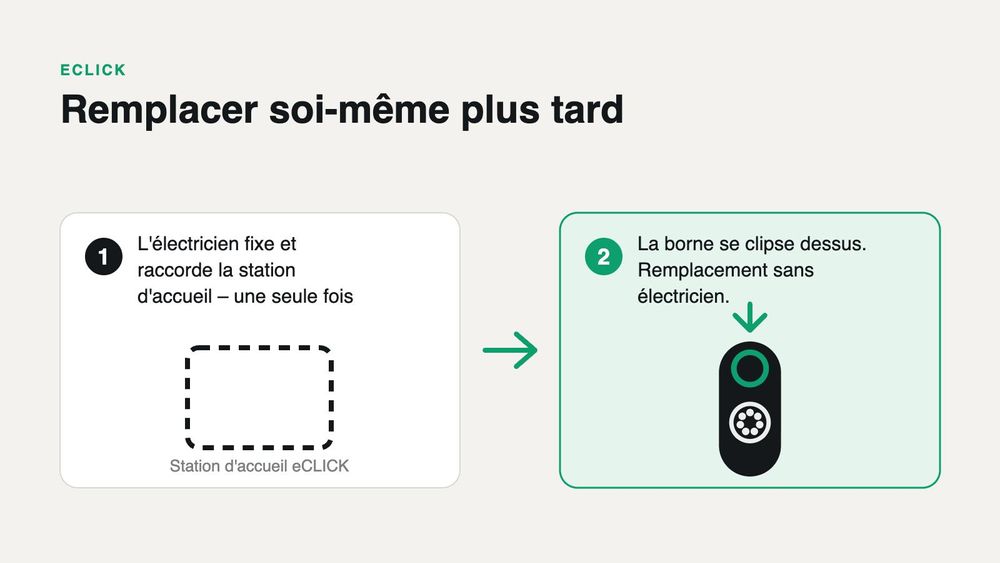 ECLICK

Remplacer soi-même plus tard

1 L'électricien fixe et raccorde la station d'accueil – une seule fois

Station d'accueil eCLICK

2 La borne se clipse dessus. Remplacement sans électricien.